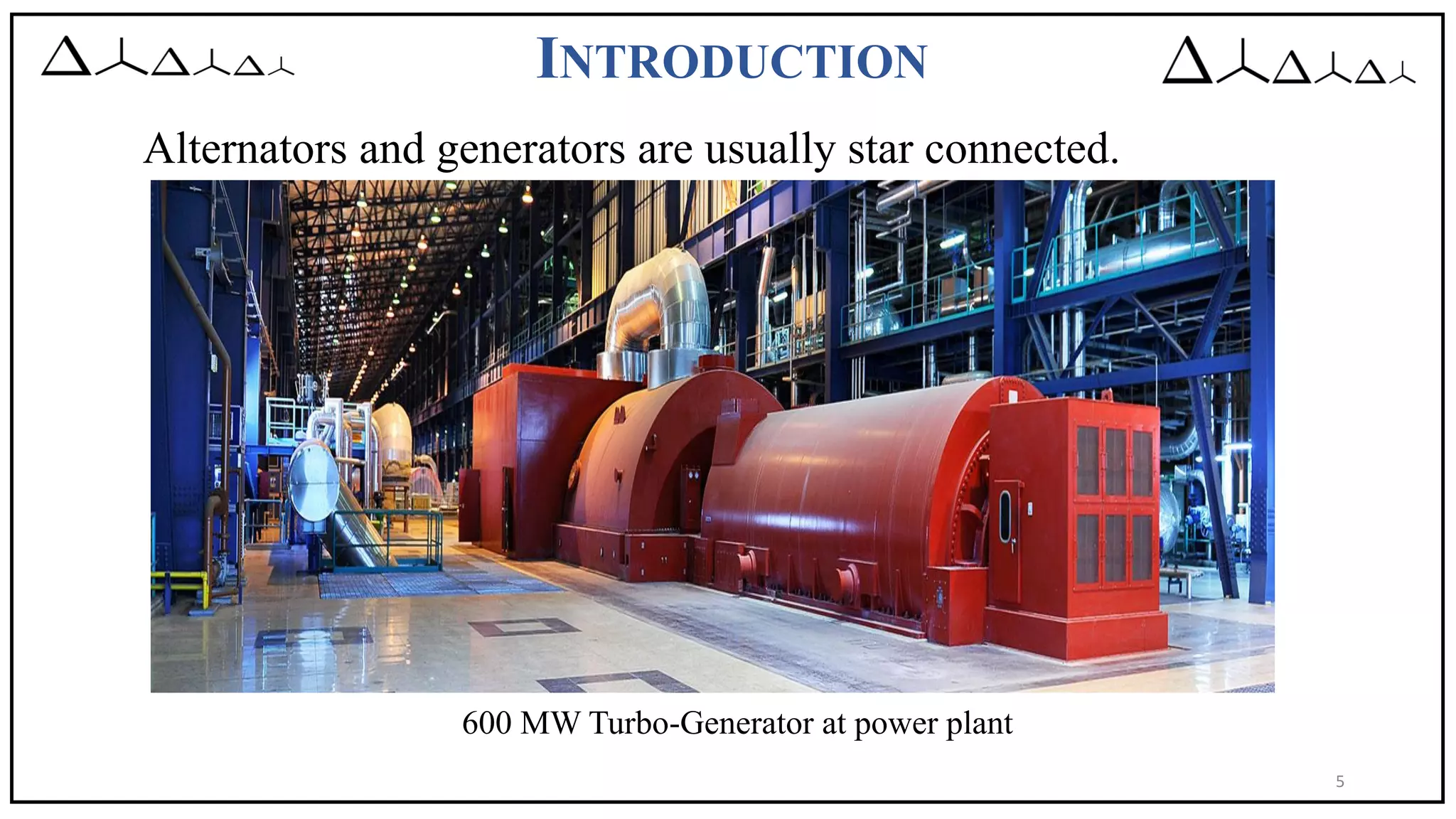 INTRODUCTION

Alternators and generators are usually star connected.

600 MW Turbo-Generator at power plant

5